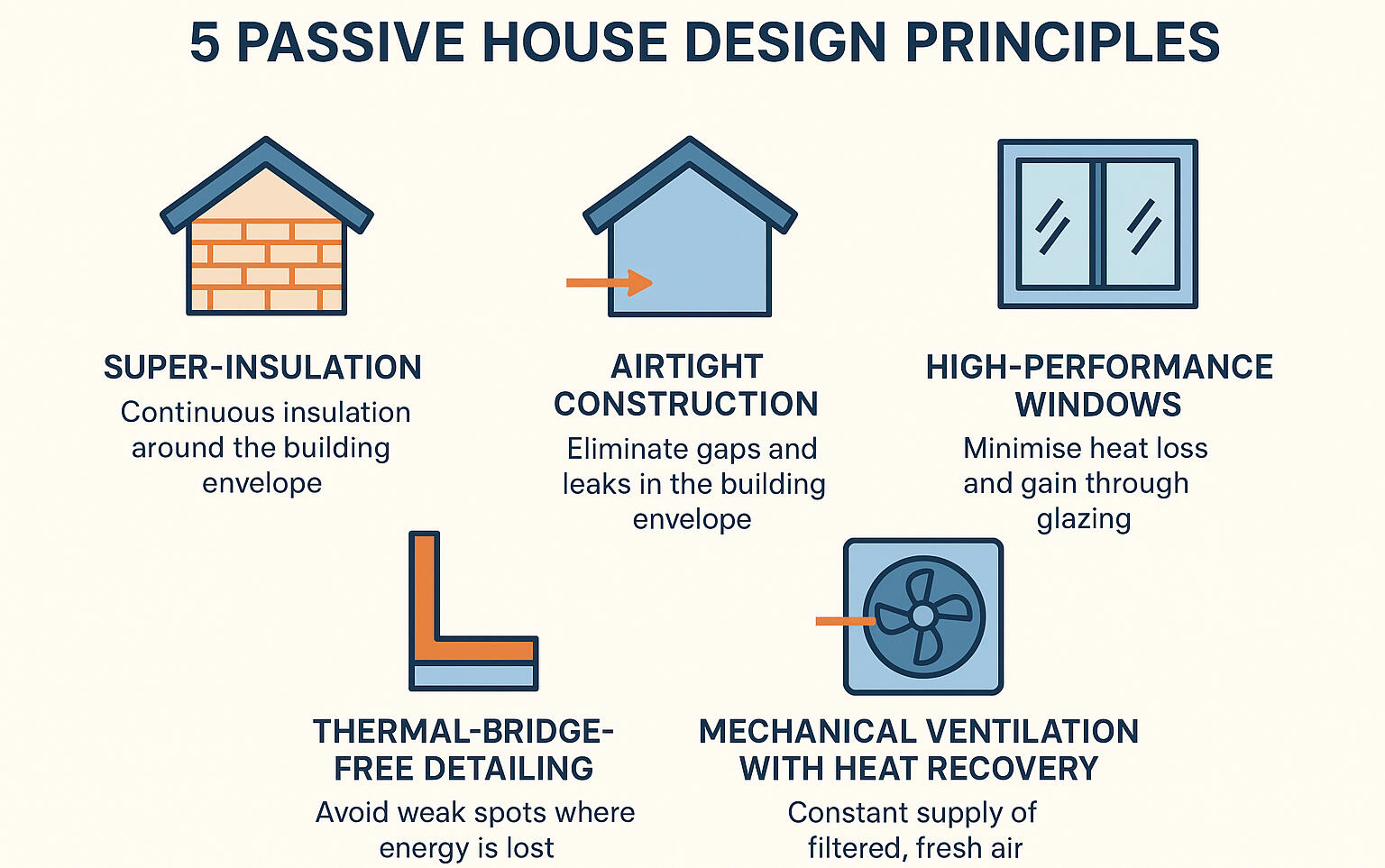 5 PASSIVE HOUSE DESIGN PRINCIPLES

SUPER-INSULATION
Continuous insulation around the building envelope

AIRTIGHT CONSTRUCTION
Eliminate gaps and leaks in the building envelope

HIGH-PERFORMANCE WINDOWS
Minimise heat loss and gain through glazing

THERMAL-BRIDGE-FREE DETAILING
Avoid weak spots where energy is lost

MECHANICAL VENTILATION WITH HEAT RECOVERY
Constant supply of filtered, fresh air